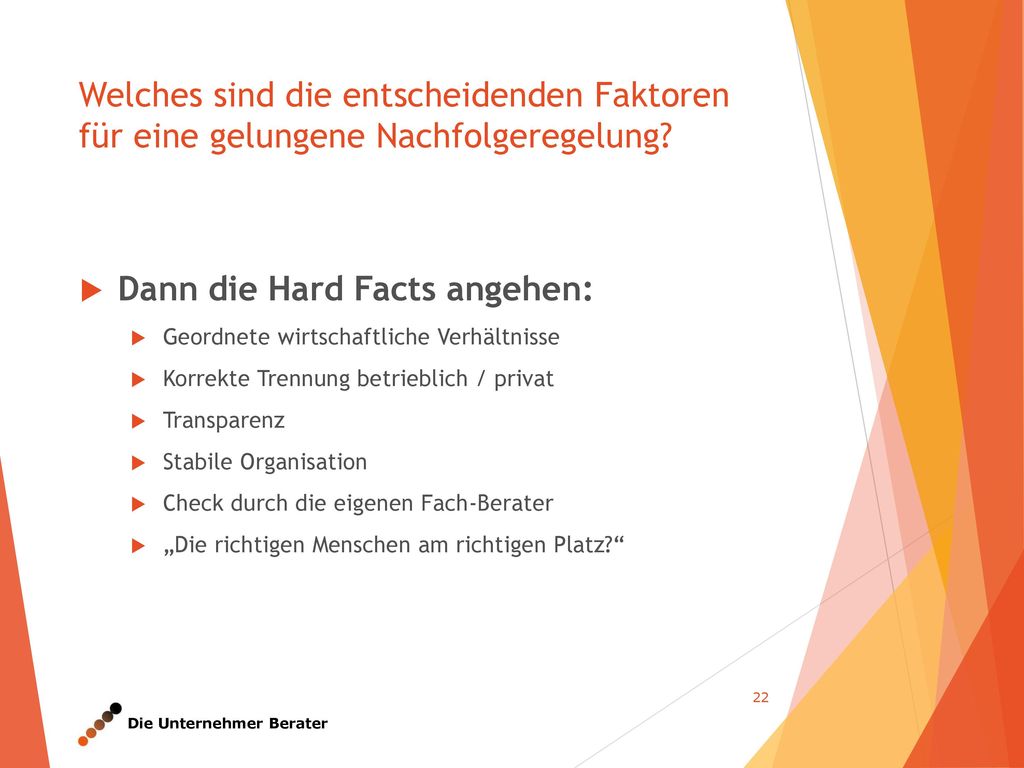 Welches sind die entscheidenden Faktoren für eine gelungene Nachfolgeregelung?

Dann die Hard Facts angehen:

Geordnete wirtschaftliche Verhältnisse

Korrekte Trennung betrieblich / privat

Transparenz

Stabile Organisation

Check durch die eigenen Fach-Berater

„Die richtigen Menschen am richtigen Platz?“

22

Die Unternehmer Berater